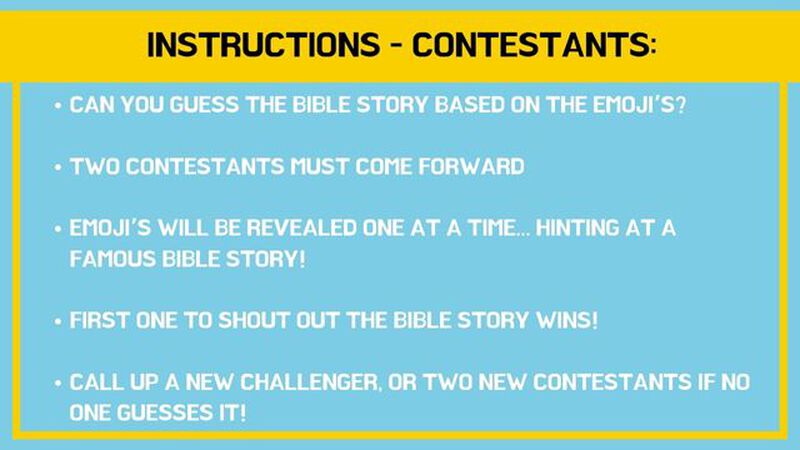 INSTRUCTIONS - CONTESTANTS:

• CAN YOU GUESS THE BIBLE STORY BASED ON THE EMOJI'S?

• TWO CONTESTANTS MUST COME FORWARD

• EMOJI'S WILL BE REVEALED ONE AT A TIME... HINTING AT A FAMOUS BIBLE STORY!

• FIRST ONE TO SHOUT OUT THE BIBLE STORY WINS!

• CALL UP A NEW CHALLENGER, OR TWO NEW CONTESTANTS IF NO ONE GUESSES IT!